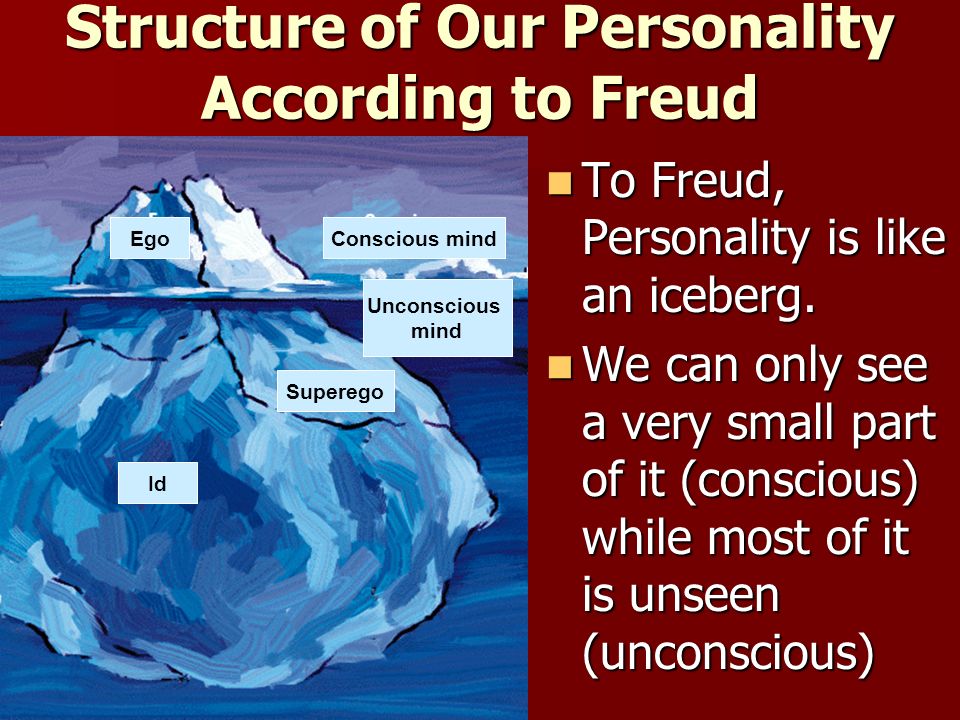 Structure of Our Personality According to Freud

Ego

Conscious mind

Unconscious mind

Superego

Id

To Freud, Personality is like an iceberg.

We can only see a very small part of it (conscious) while most of it is unseen (unconscious)